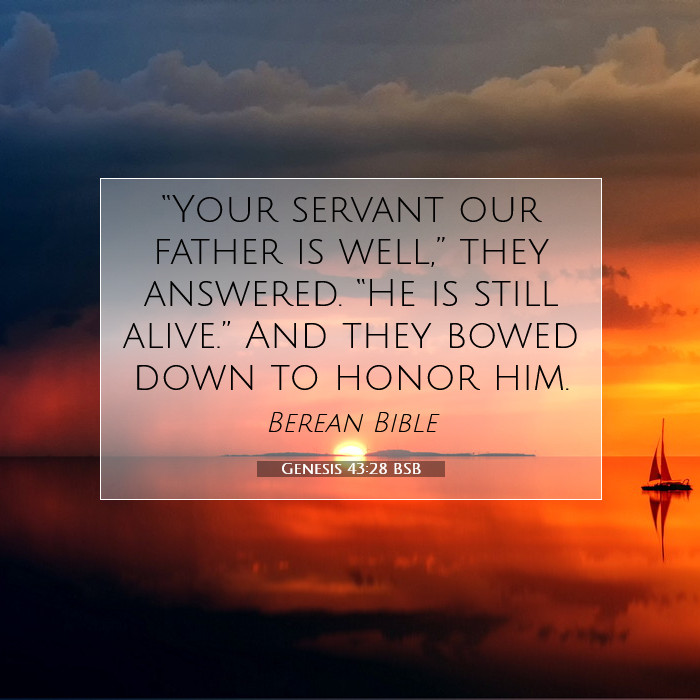 “Your servant our father is well,” they answered. “He is still alive.” And they bowed down to honor him.

Berean Bible

Genesis 43:28 BSB